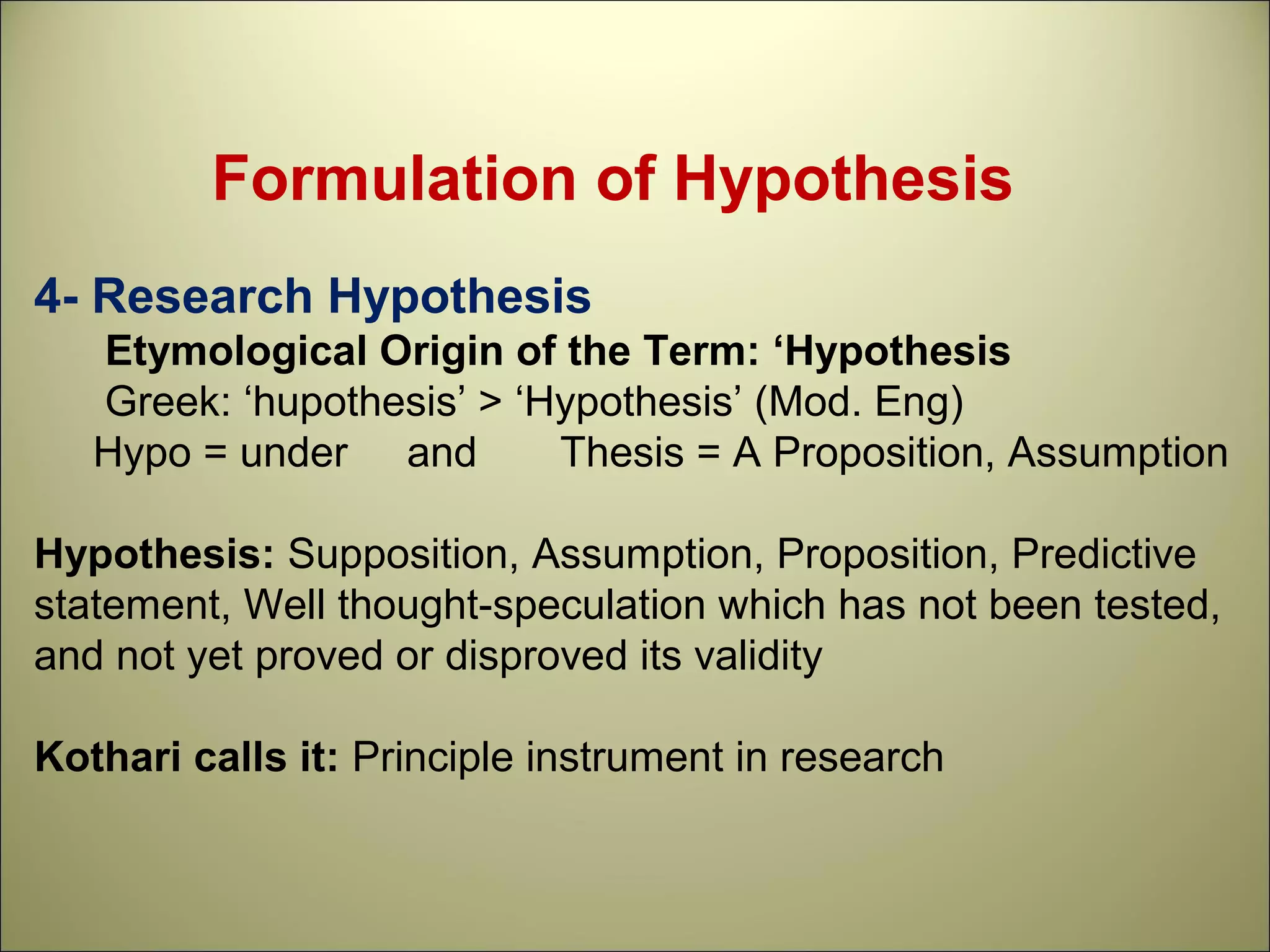 Formulation of Hypothesis

4- Research Hypothesis

Etymological Origin of the Term: ‘Hypothesis

Greek: ‘hupothesis’ > ‘Hypothesis’ (Mod. Eng)

Hypo = under and Thesis = A Proposition, Assumption

Hypothesis: Supposition, Assumption, Proposition, Predictive statement, Well thought-speculation which has not been tested, and not yet proved or disproved its validity

Kothari calls it: Principle instrument in research